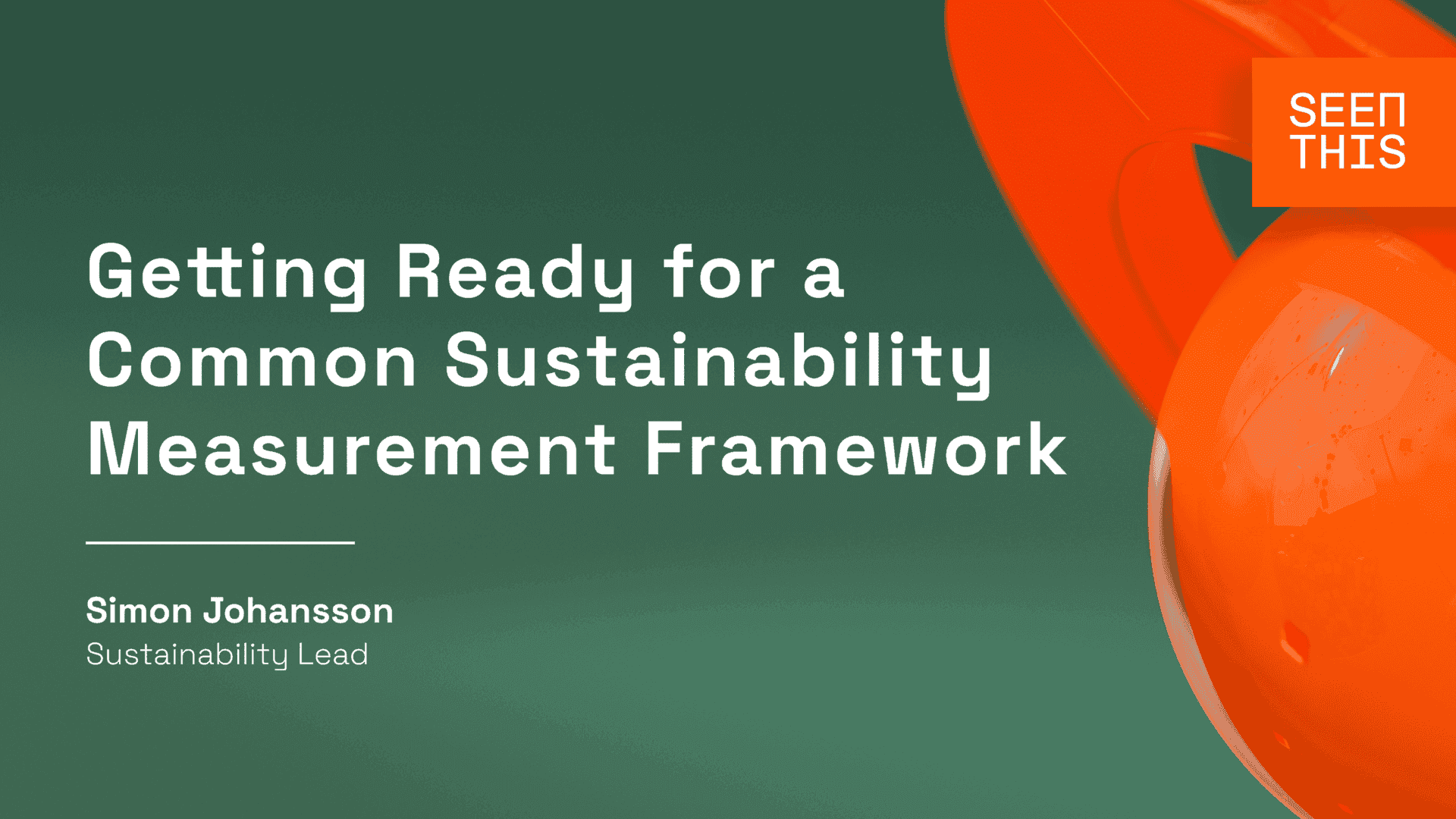 SEEN THIS

Getting Ready for a Common Sustainability Measurement Framework

Simon Johansson
Sustainability Lead